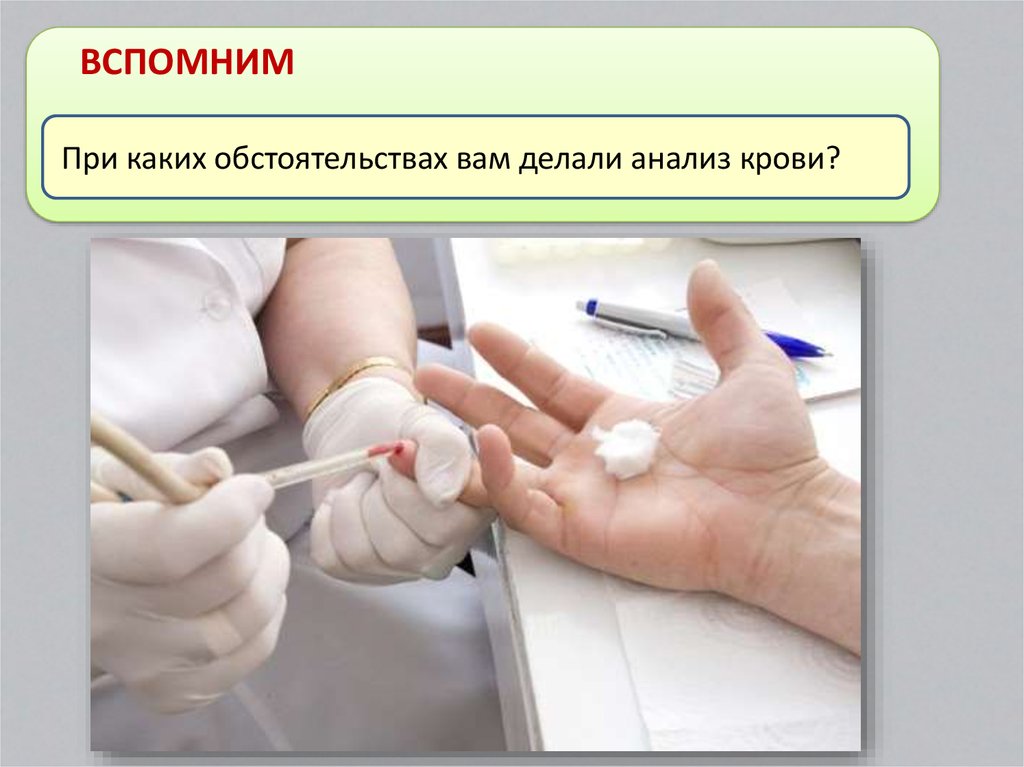 ВСПОМНИМ

При каких обстоятельствах вам делали анализ крови?